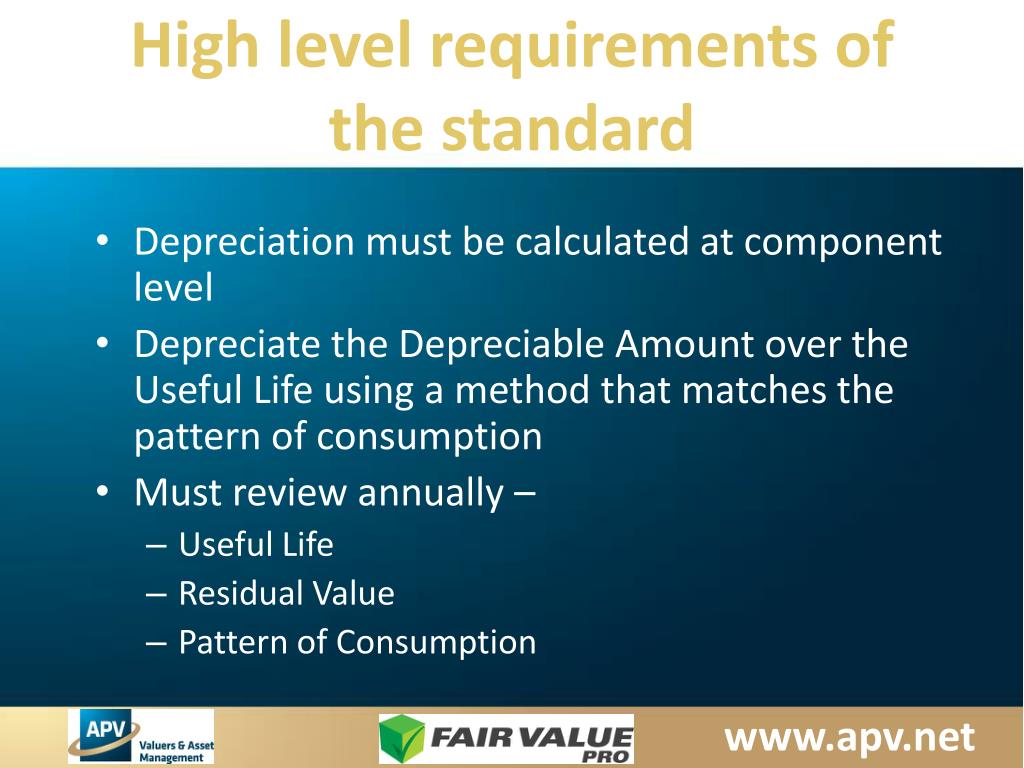 High level requirements of the standard

• Depreciation must be calculated at component level
• Depreciate the Depreciable Amount over the Useful Life using a method that matches the pattern of consumption
• Must review annually –
– Useful Life
– Residual Value
– Pattern of Consumption

APV Valuers & Asset Management

FAIR VALUE PRO

www.apv.net